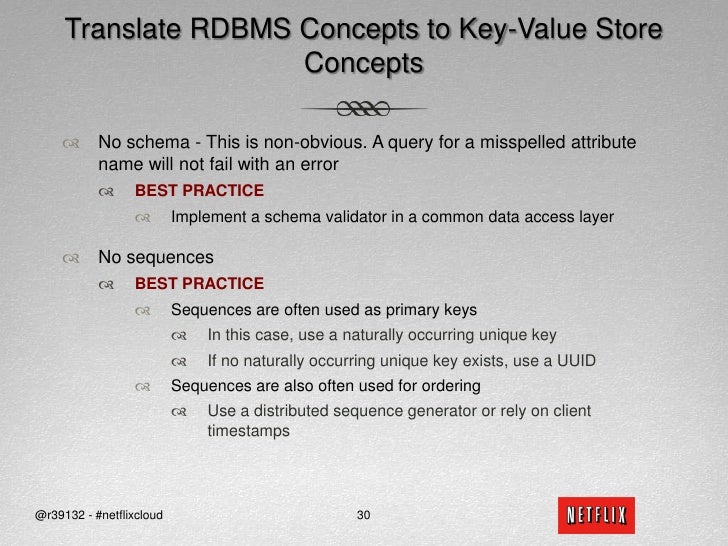 Translate RDBMS Concepts to Key-Value Store Concepts

No schema - This is non-obvious. A query for a misspelled attribute name will not fail with an error

BEST PRACTICE

Implement a schema validator in a common data access layer

No sequences

BEST PRACTICE

Sequences are often used as primary keys

In this case, use a naturally occurring unique key

If no naturally occurring unique key exists, use a UUID

Sequences are also often used for ordering

Use a distributed sequence generator or rely on client timestamps

@r39132 - #netflixcloud

30

NETFLIX